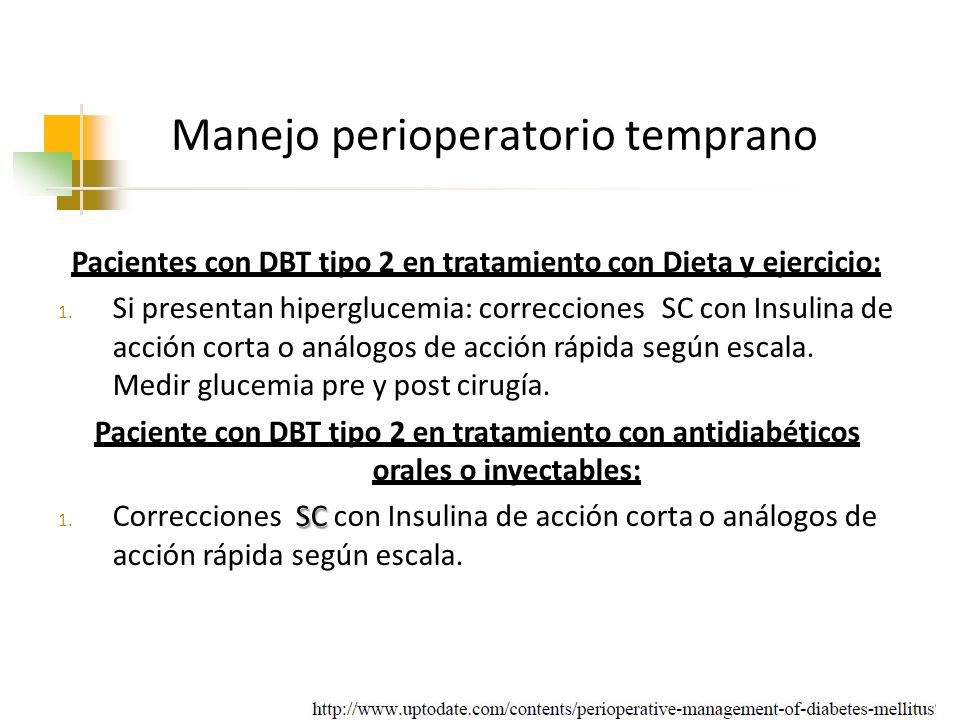 Manejo perioperatorio temprano

Pacientes con DBT tipo 2 en tratamiento con Dieta y ejercicio:

1. Si presentan hiperglucemia: correcciones SC con Insulina de acción corta o análogos de acción rápida según escala. Medir glucemia pre y post cirugía.

Paciente con DBT tipo 2 en tratamiento con antidiabéticos orales o inyectables:

1. Correcciones SC con Insulina de acción corta o análogos de acción rápida según escala.

http://www.uptodate.com/contents/perioperative-management-of-diabetes-mellitus